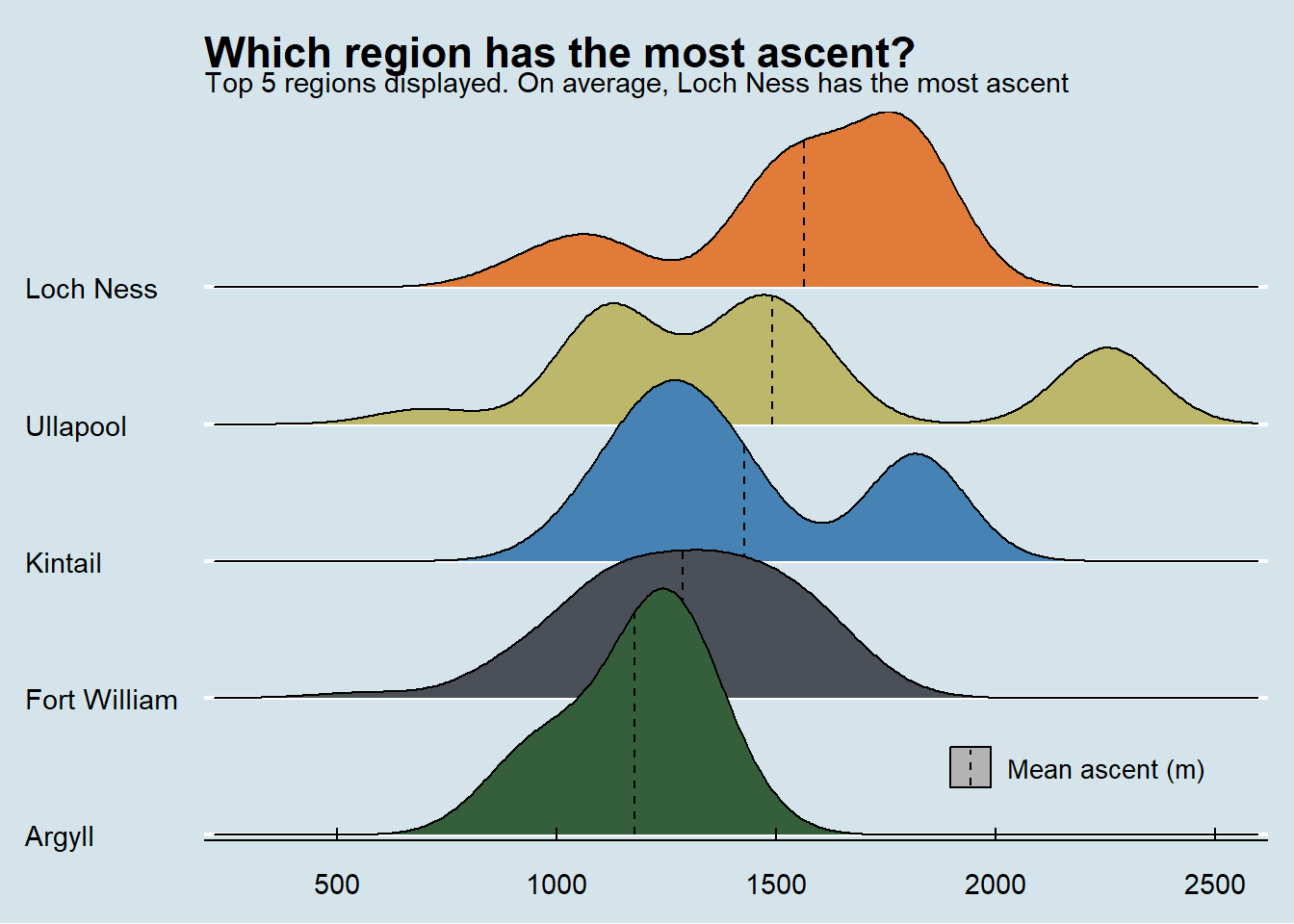 Which region has the most ascent?
Top 5 regions displayed. On average, Loch Ness has the most ascent

Loch Ness
Ullapool
Kintail
Fort William
Argyll

Mean ascent (m)

500
1000
1500
2000
2500